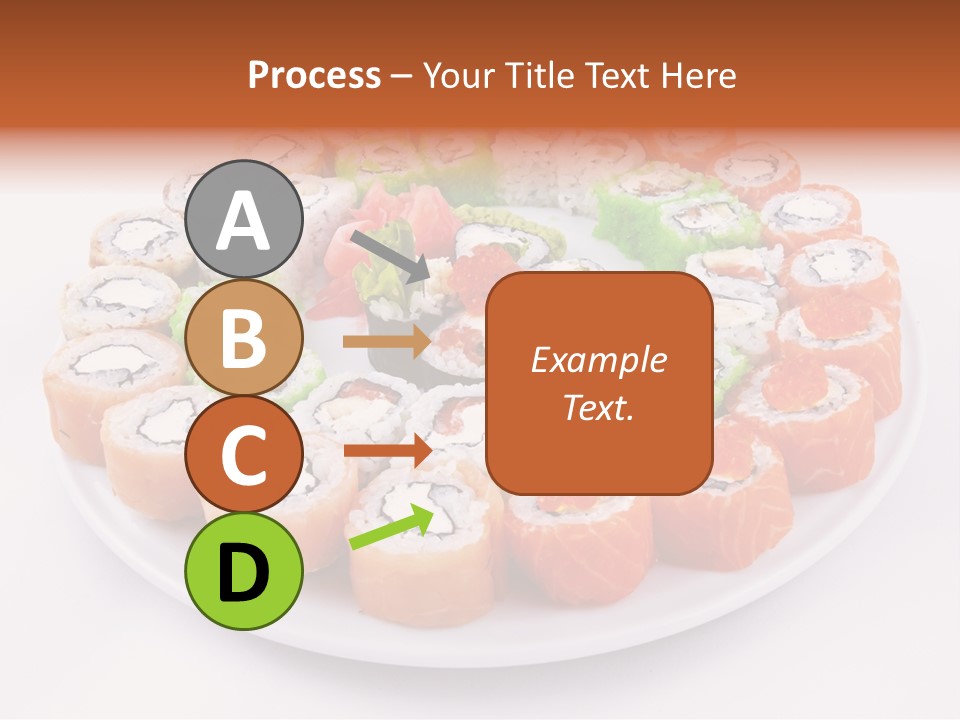 Process – Your Title Text Here

A

B

C

D

Example Text.